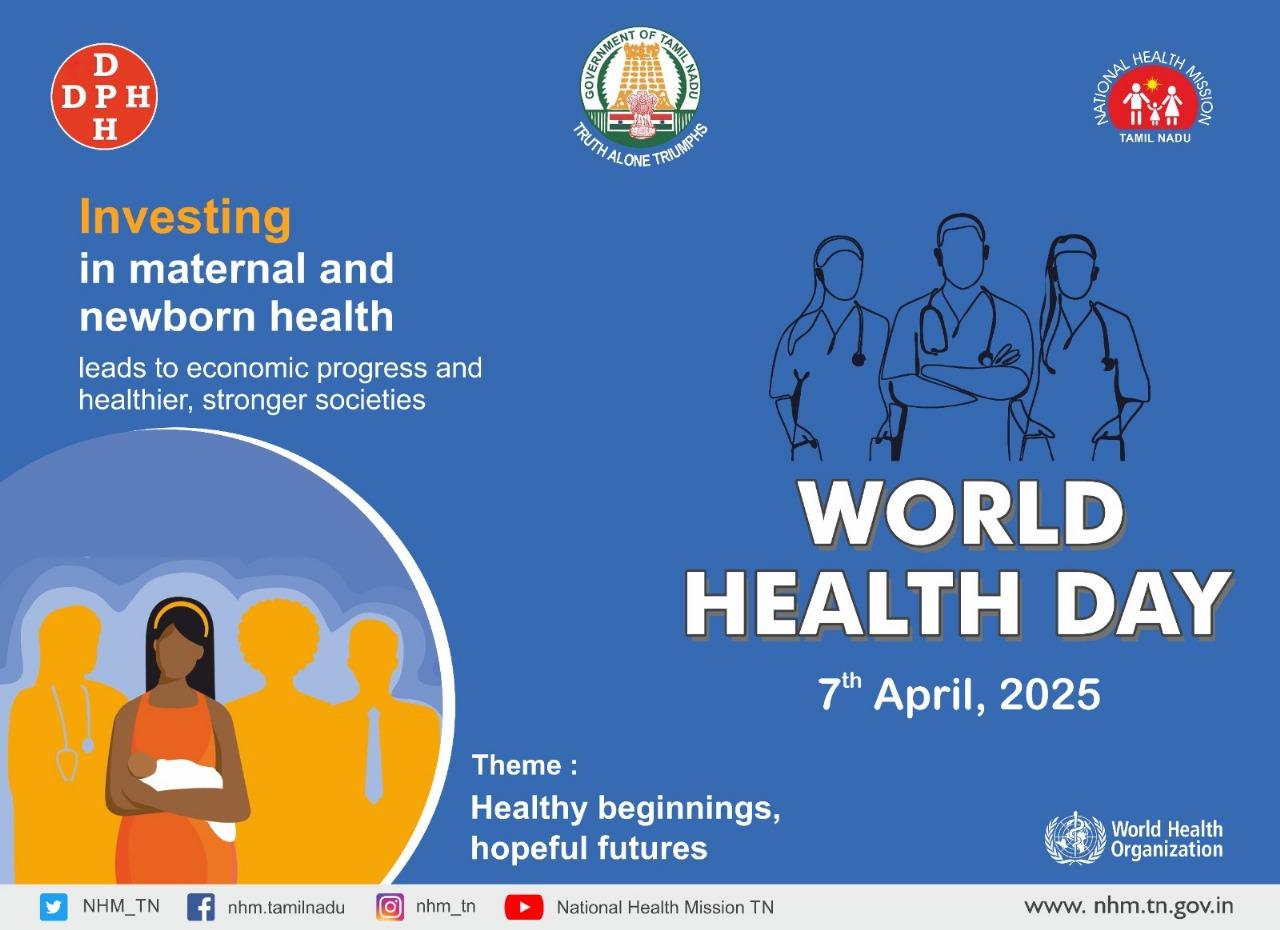 D
D P H
H

GOVERNMENT OF TAMIL NADU
TRUTH ALONE TRIUMPHS

NATIONAL HEALTH MISSION
TAMIL NADU

Investing
in maternal and newborn health
leads to economic progress and healthier, stronger societies

WORLD HEALTH DAY
$7^{th}$ April, 2025

Theme :
Healthy beginnings, hopeful futures

World Health Organization

NHM_TN nhm.tamilnadu nhm_tn National Health Mission TN www. nhm.tn.gov.in